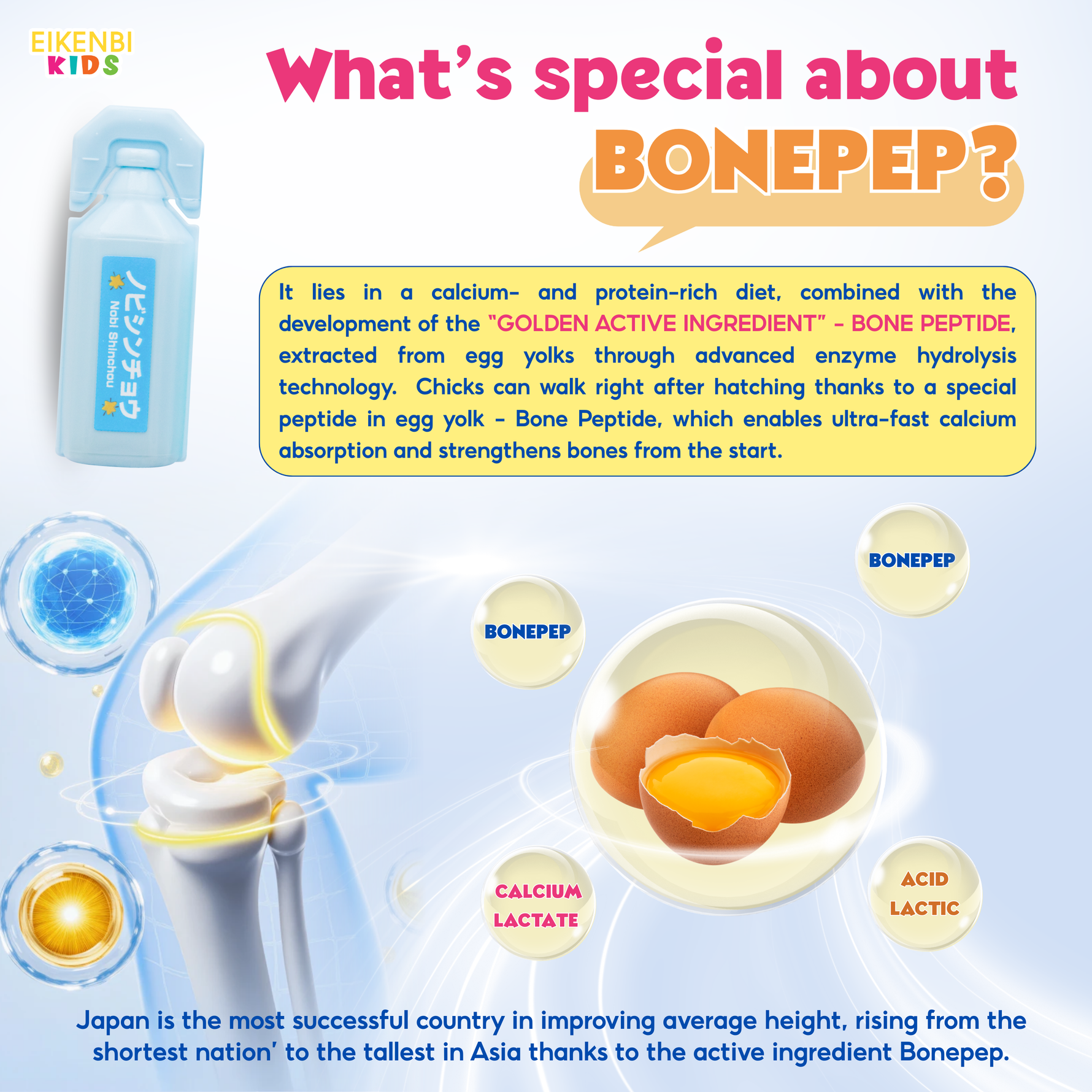 EIKENBI KIDS

What's special about BONEPEP?

ノビシンチョウ
Nobi Shinchou

It lies in a calcium- and protein-rich diet, combined with the development of the "GOLDEN ACTIVE INGREDIENT" - BONE PEPTIDE, extracted from egg yolks through advanced enzyme hydrolysis technology. Chicks can walk right after hatching thanks to a special peptide in egg yolk - Bone Peptide, which enables ultra-fast calcium absorption and strengthens bones from the start.

BONEPEP

BONEPEP

CALCIUM LACTATE

ACID LACTIC

Japan is the most successful country in improving average height, rising from the shortest nation' to the tallest in Asia thanks to the active ingredient Bonepep.